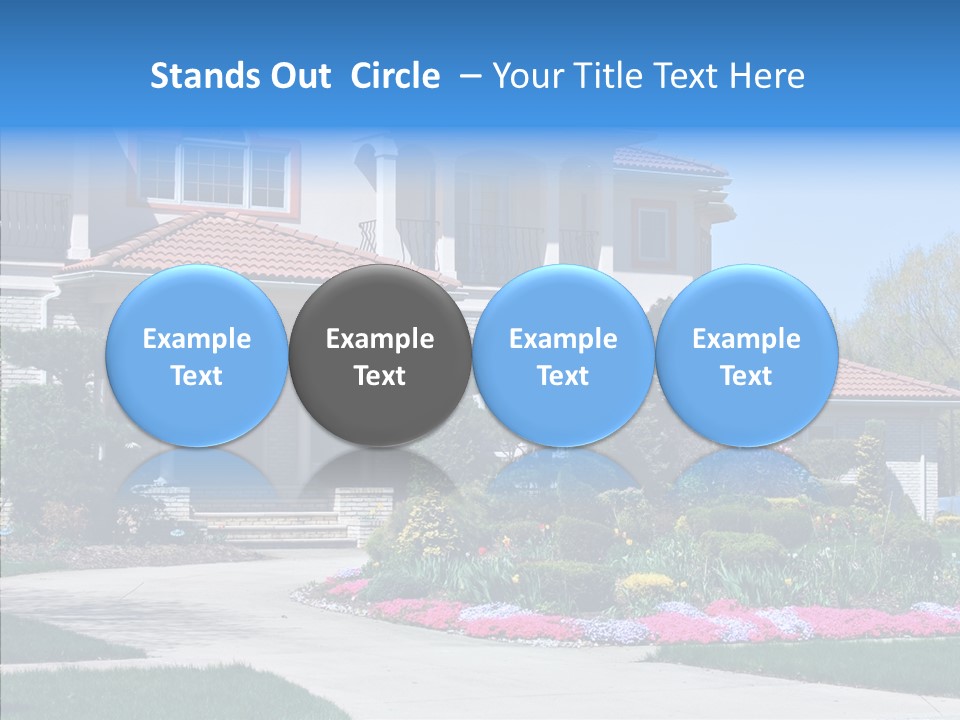 Stands Out Circle – Your Title Text Here

Example Text

Example Text

Example Text

Example Text